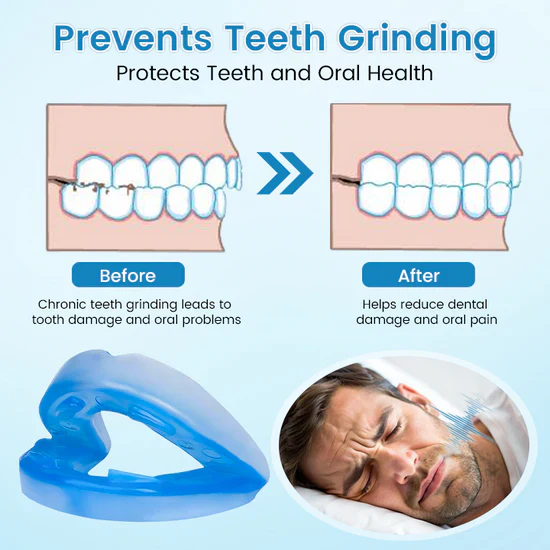 Prevents Teeth Grinding
Protects Teeth and Oral Health

Before
Chronic teeth grinding leads to tooth damage and oral problems

After
Helps reduce dental damage and oral pain